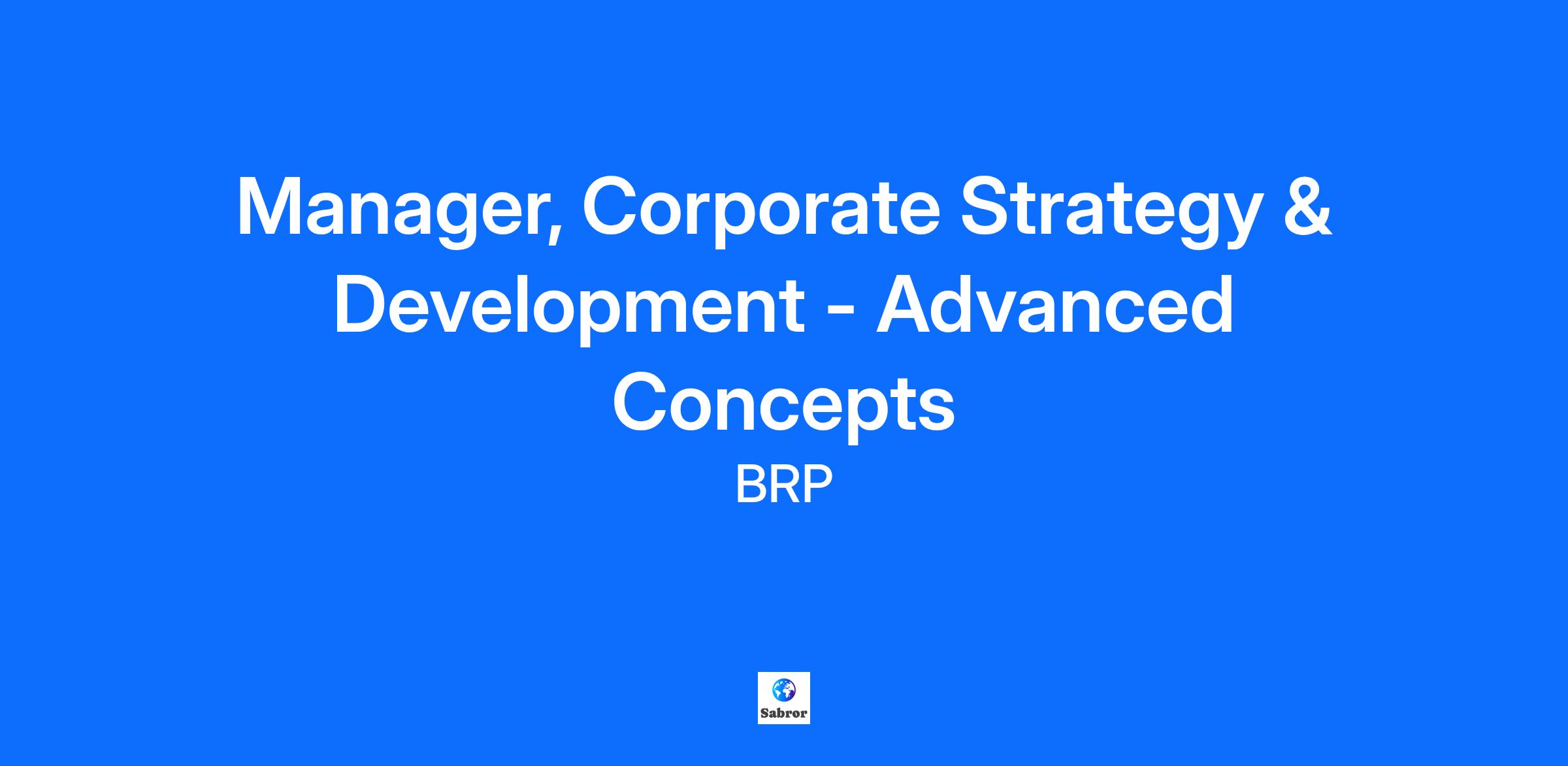 Manager, Corporate Strategy & Development - Advanced Concepts

BRP

Sabror